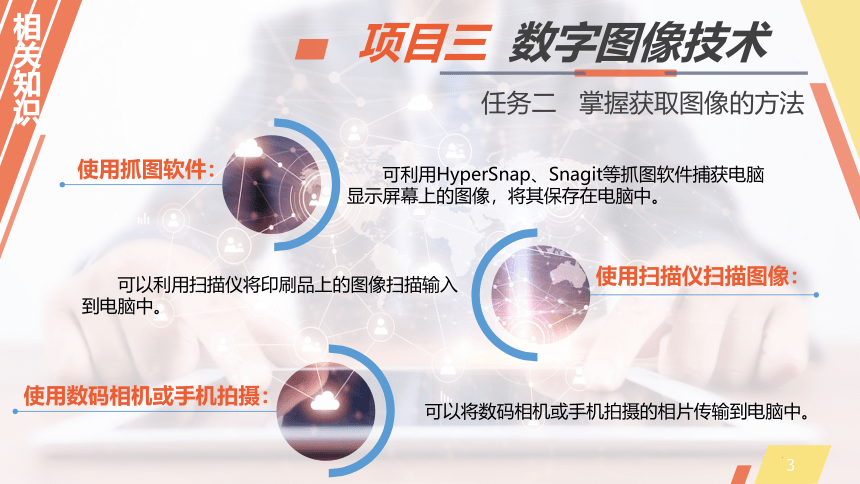 相关知识

项目三 数字图像技术

任务二 掌握获取图像的方法

使用抓图软件：

可利用HyperSnap、Snagit等抓图软件捕获电脑显示屏幕上的图像，将其保存在电脑中。

可以利用扫描仪将印刷品上的图像扫描输入到电脑中。

使用扫描仪扫描图像：

使用数码相机或手机拍摄：

可以将数码相机或手机拍摄的相片传输到电脑中。

3